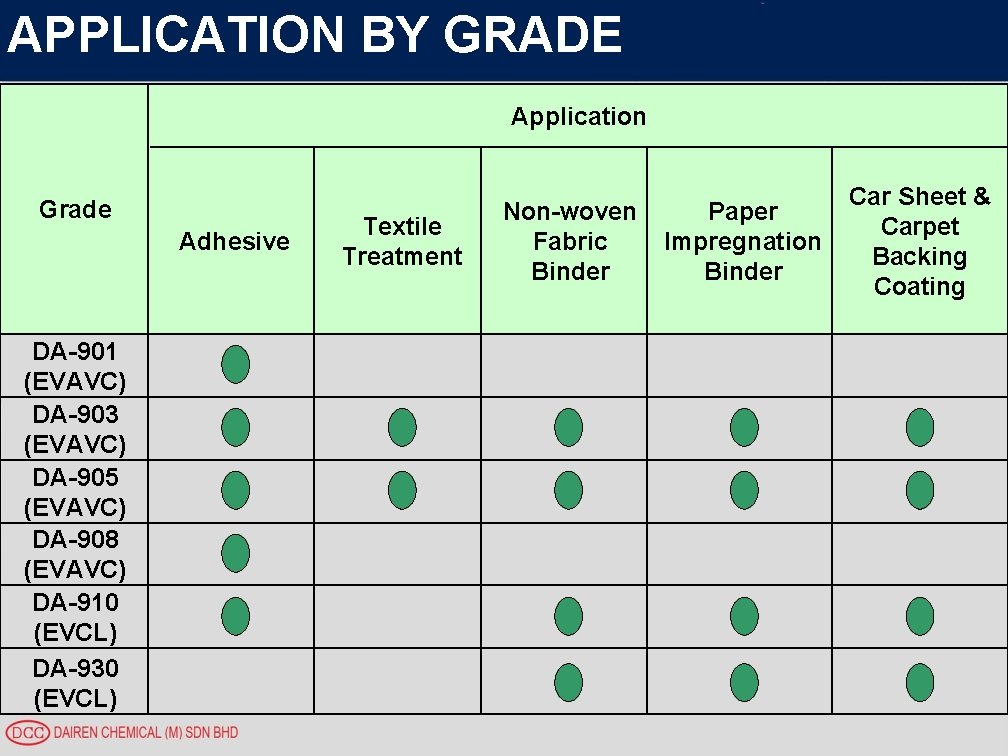 APPLICATION BY GRADE

| Grade | Application | | | | |
|---|---|---|---|---|---|
| | Adhesive | Textile Treatment | Non-woven Fabric Binder | Paper Impregnation Binder | Car Sheet & Carpet Backing Coating |
| DA-901 (EVAVC) | ● | | | | |
| DA-903 (EVAVC) | ● | ● | ● | ● | ● |
| DA-905 (EVAVC) | ● | ● | ● | ● | ● |
| DA-908 (EVAVC) | ● | | | | |
| DA-910 (EVCL) | ● | | ● | ● | ● |
| DA-930 (EVCL) | | | ● | ● | ● |

DCC DAIREN CHEMICAL (M) SDN BHD